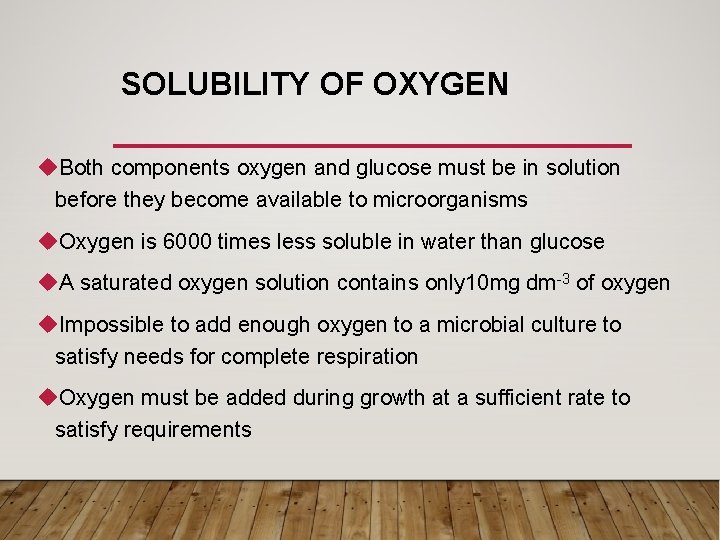 SOLUBILITY OF OXYGEN

◆Both components oxygen and glucose must be in solution before they become available to microorganisms

◆Oxygen is 6000 times less soluble in water than glucose

◆A saturated oxygen solution contains only10mg dm$^{-3}$ of oxygen

◆Impossible to add enough oxygen to a microbial culture to satisfy needs for complete respiration

◆Oxygen must be added during growth at a sufficient rate to satisfy requirements